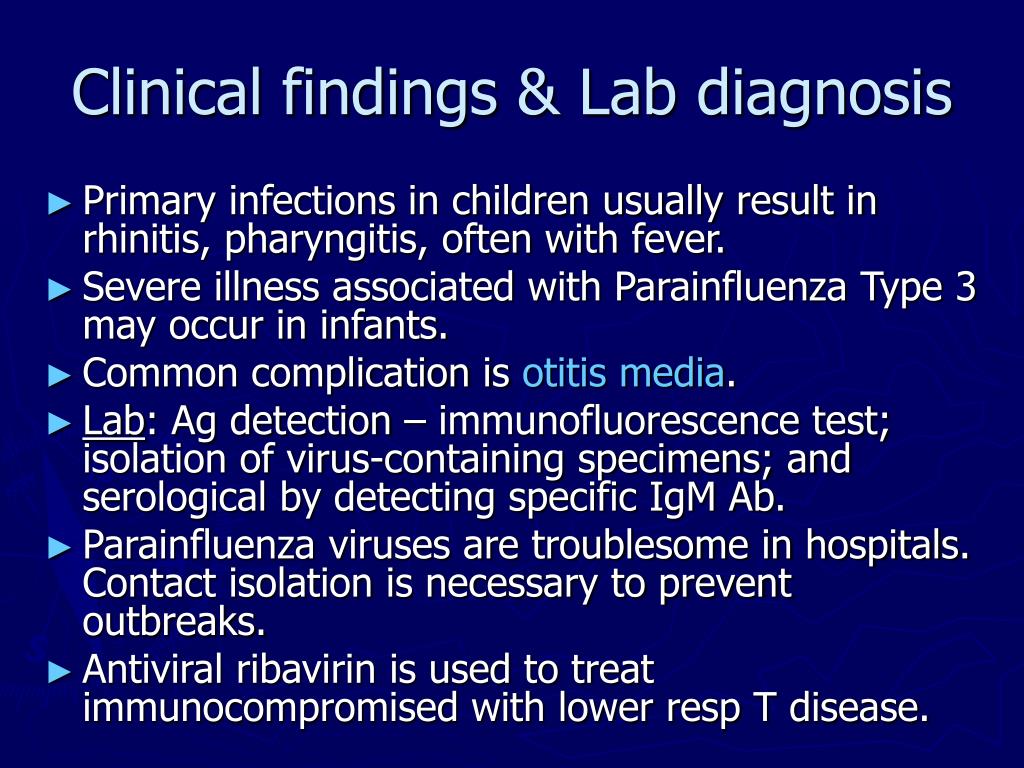 Clinical findings & Lab diagnosis

► Primary infections in children usually result in rhinitis, pharyngitis, often with fever.

► Severe illness associated with Parainfluenza Type 3 may occur in infants.

► Common complication is otitis media.

► Lab: Ag detection – immunofluorescence test; isolation of virus-containing specimens; and serological by detecting specific IgM Ab.

► Parainfluenza viruses are troublesome in hospitals. Contact isolation is necessary to prevent outbreaks.

► Antiviral ribavirin is used to treat immunocompromised with lower resp T disease.